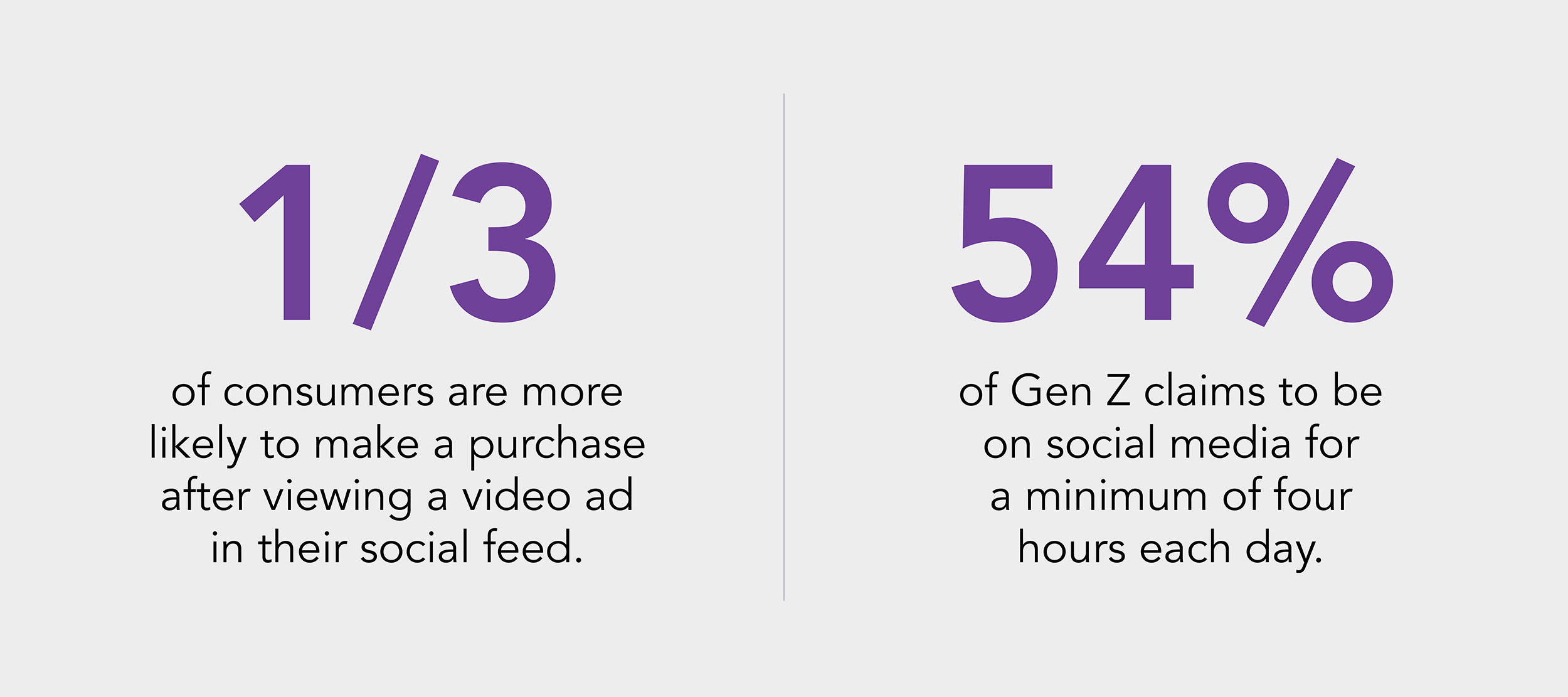 1/3

of consumers are more likely to make a purchase after viewing a video ad in their social feed.

54%

of Gen Z claims to be on social media for a minimum of four hours each day.